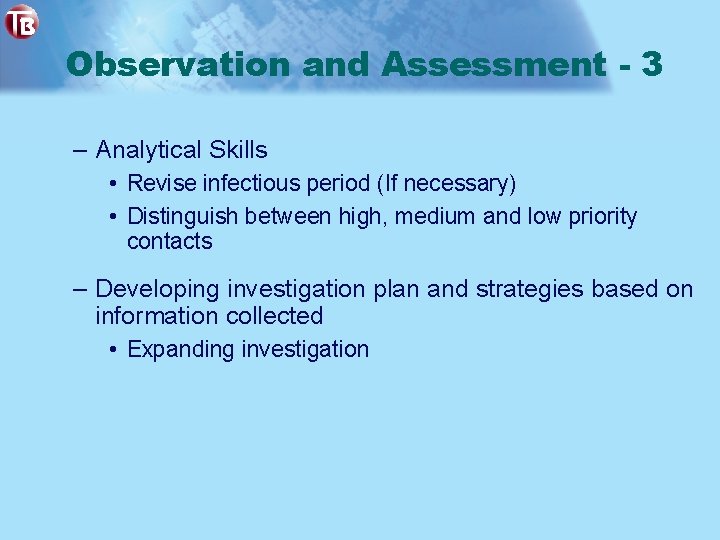 TB

Observation and Assessment - 3

– Analytical Skills
• Revise infectious period (If necessary)
• Distinguish between high, medium and low priority contacts

– Developing investigation plan and strategies based on information collected
• Expanding investigation